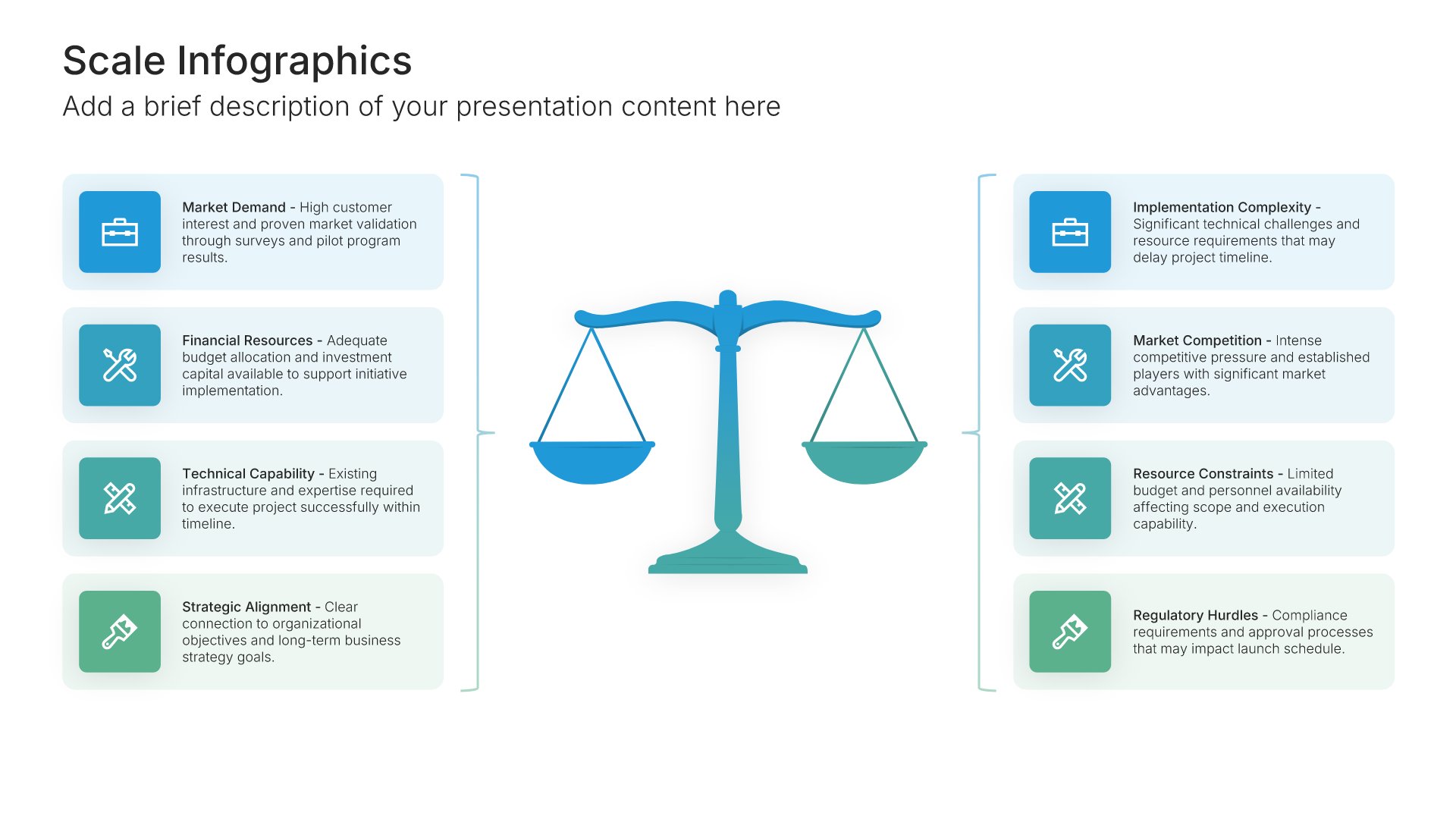 Scale Infographics

Add a brief description of your presentation content here

Market Demand - High customer interest and proven market validation through surveys and pilot program results.

Financial Resources - Adequate budget allocation and investment capital available to support initiative implementation.

Technical Capability - Existing infrastructure and expertise required to execute project successfully within timeline.

Strategic Alignment - Clear connection to organizational objectives and long-term business strategy goals.

Implementation Complexity - Significant technical challenges and resource requirements that may delay project timeline.

Market Competition - Intense competitive pressure and established players with significant market advantages.

Resource Constraints - Limited budget and personnel availability affecting scope and execution capability.

Regulatory Hurdles - Compliance requirements and approval processes that may impact launch schedule.